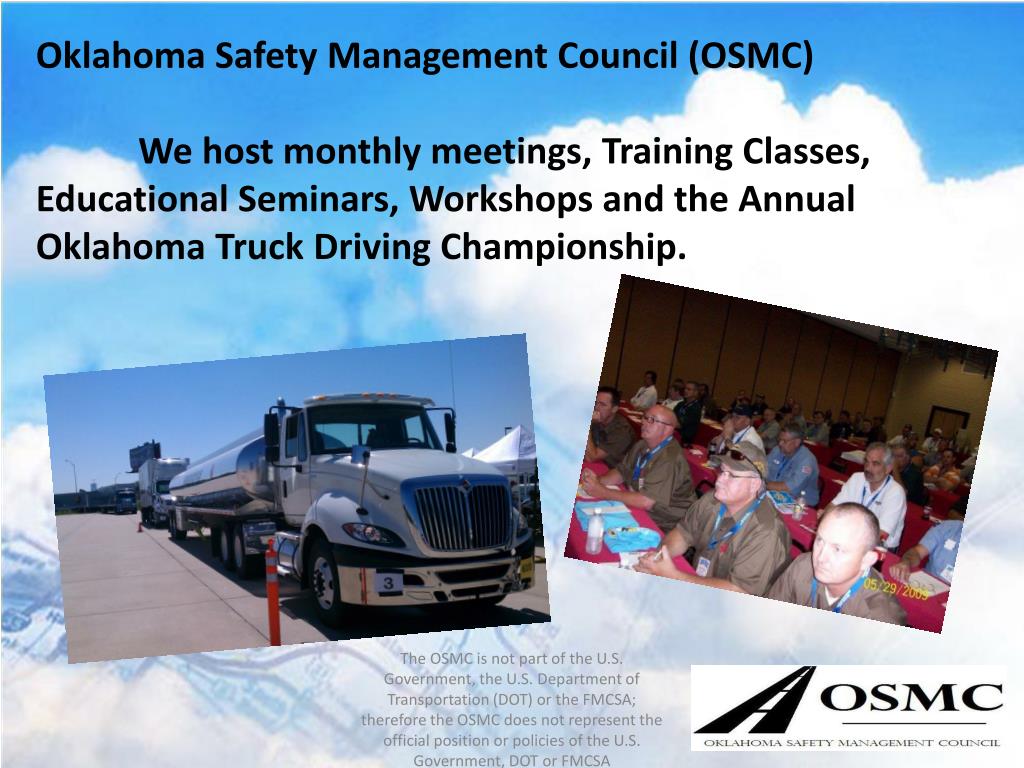 Oklahoma Safety Management Council (OSMC)

We host monthly meetings, Training Classes, Educational Seminars, Workshops and the Annual Oklahoma Truck Driving Championship.

3

05/29/2009

The OSMC is not part of the U.S. Government, the U.S. Department of Transportation (DOT) or the FMCSA; therefore the OSMC does not represent the official position or policies of the U.S. Government, DOT or FMCSA

OSMC
OKLAHOMA SAFETY MANAGEMENT COUNCIL